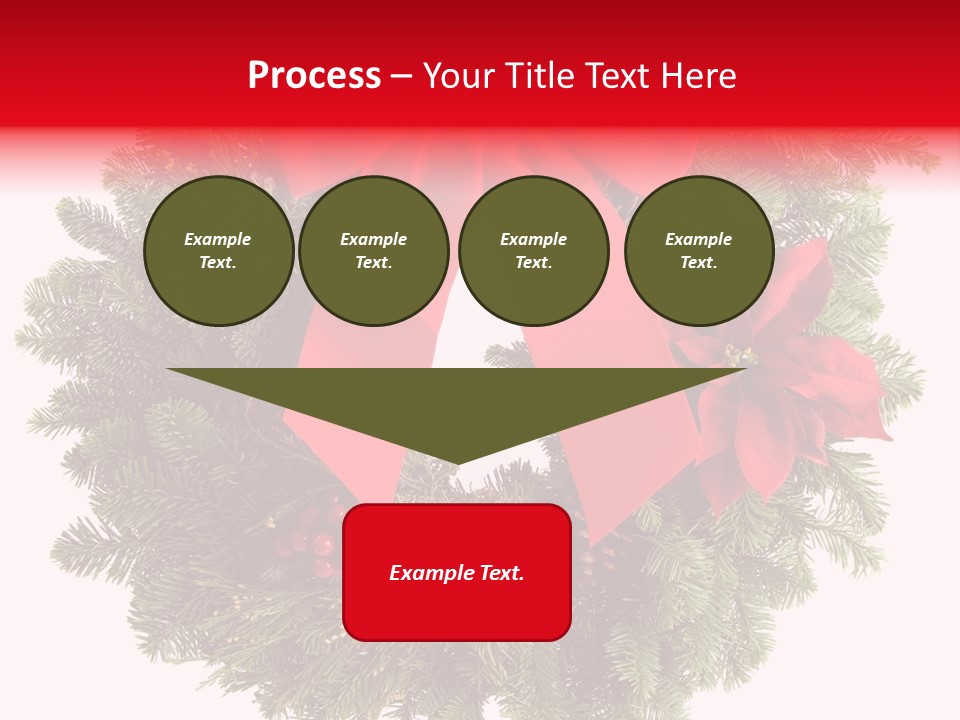 Process – Your Title Text Here

Example Text.

Example Text.

Example Text.

Example Text.

Example Text.